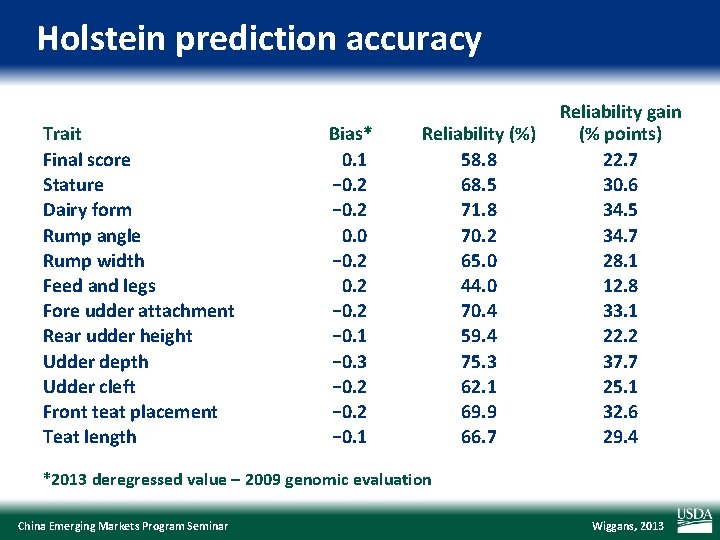 Holstein prediction accuracy

| Trait | Bias* | Reliability (%) | Reliability gain (% points) |
|---|---|---|---|
| Final score | 0.1 | 58.8 | 22.7 |
| Stature | −0.2 | 68.5 | 30.6 |
| Dairy form | −0.2 | 71.8 | 34.5 |
| Rump angle | 0.0 | 70.2 | 34.7 |
| Rump width | −0.2 | 65.0 | 28.1 |
| Feed and legs | 0.2 | 44.0 | 12.8 |
| Fore udder attachment | −0.2 | 70.4 | 33.1 |
| Rear udder height | −0.1 | 59.4 | 22.2 |
| Udder depth | −0.3 | 75.3 | 37.7 |
| Udder cleft | −0.2 | 62.1 | 25.1 |
| Front teat placement | −0.2 | 69.9 | 32.6 |
| Teat length | −0.1 | 66.7 | 29.4 |

*2013 deregressed value – 2009 genomic evaluation

China Emerging Markets Program Seminar

Wiggans, 2013

USDA